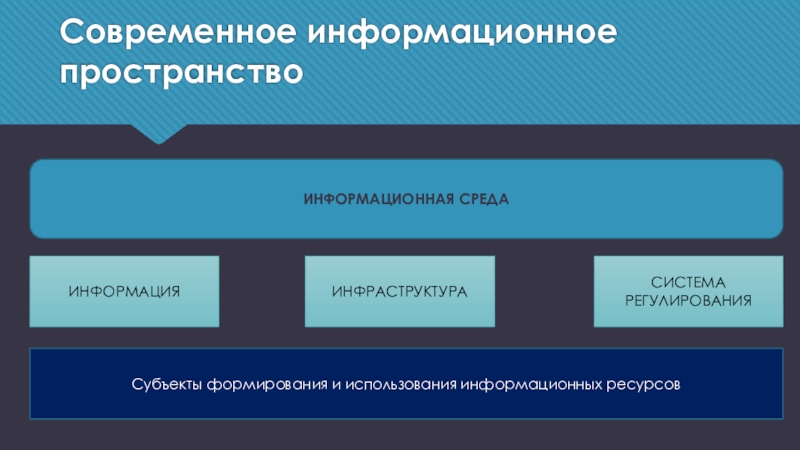 Современное информационное пространство

ИНФОРМАЦИОННАЯ СРЕДА

ИНФОРМАЦИЯ

ИНФРАСТРУКТУРА

СИСТЕМА РЕГУЛИРОВАНИЯ

Субъекты формирования и использования информационных ресурсов